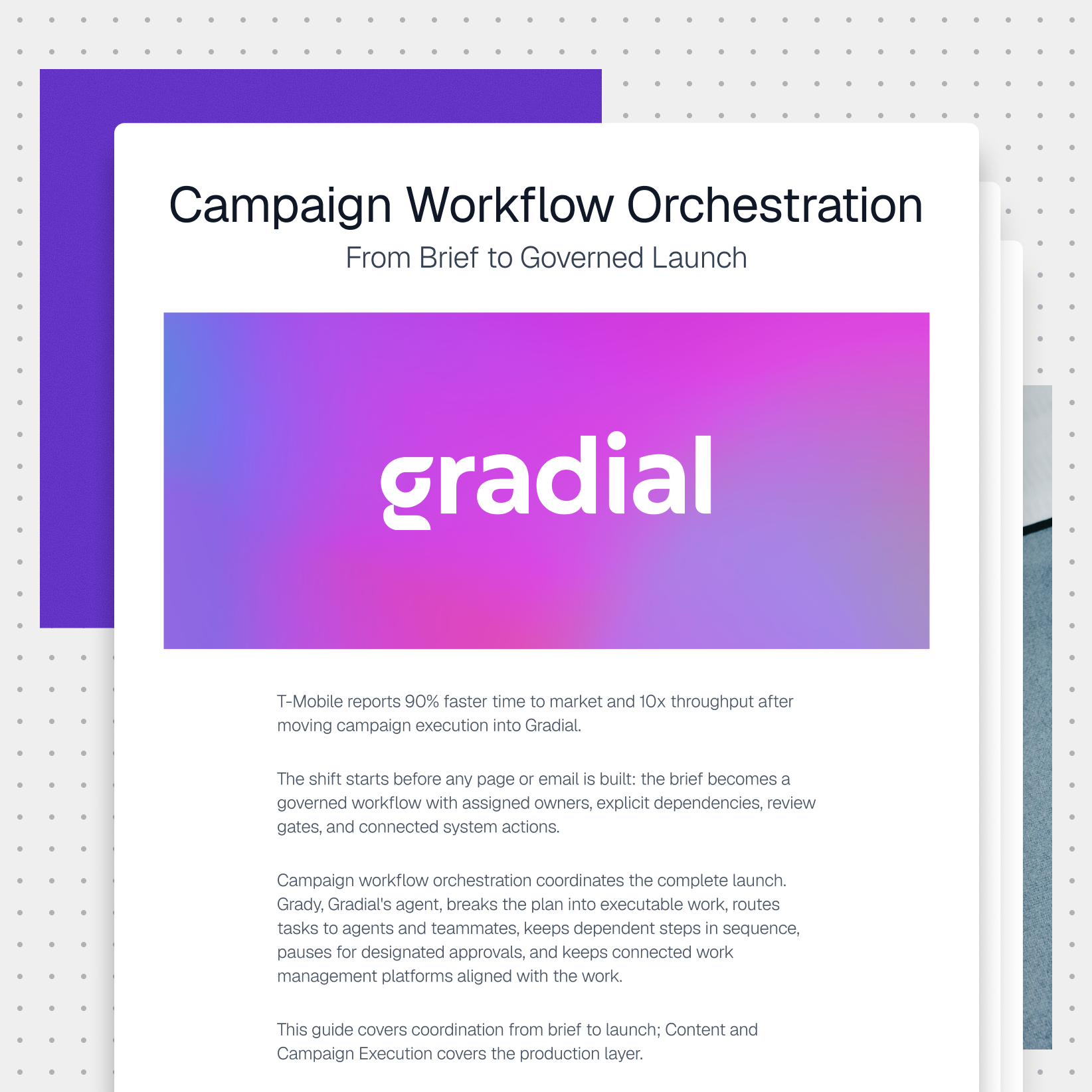 Campaign Workflow Orchestration

From Brief to Governed Launch

gradial

T-Mobile reports 90% faster time to market and 10x throughput after moving campaign execution into Gradial.

The shift starts before any page or email is built: the brief becomes a governed workflow with assigned owners, explicit dependencies, review gates, and connected system actions.

Campaign workflow orchestration coordinates the complete launch. Grady, Gradial's agent, breaks the plan into executable work, routes tasks to agents and teammates, keeps dependent steps in sequence, pauses for designated approvals, and keeps connected work management platforms aligned with the work.

This guide covers coordination from brief to launch; Content and Campaign Execution covers the production layer.